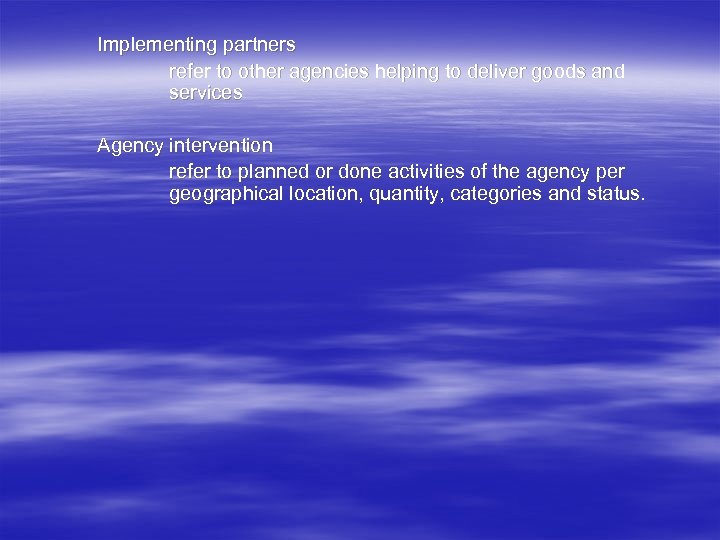 Implementing partners

refer to other agencies helping to deliver goods and services

Agency intervention

refer to planned or done activities of the agency per geographical location, quantity, categories and status.